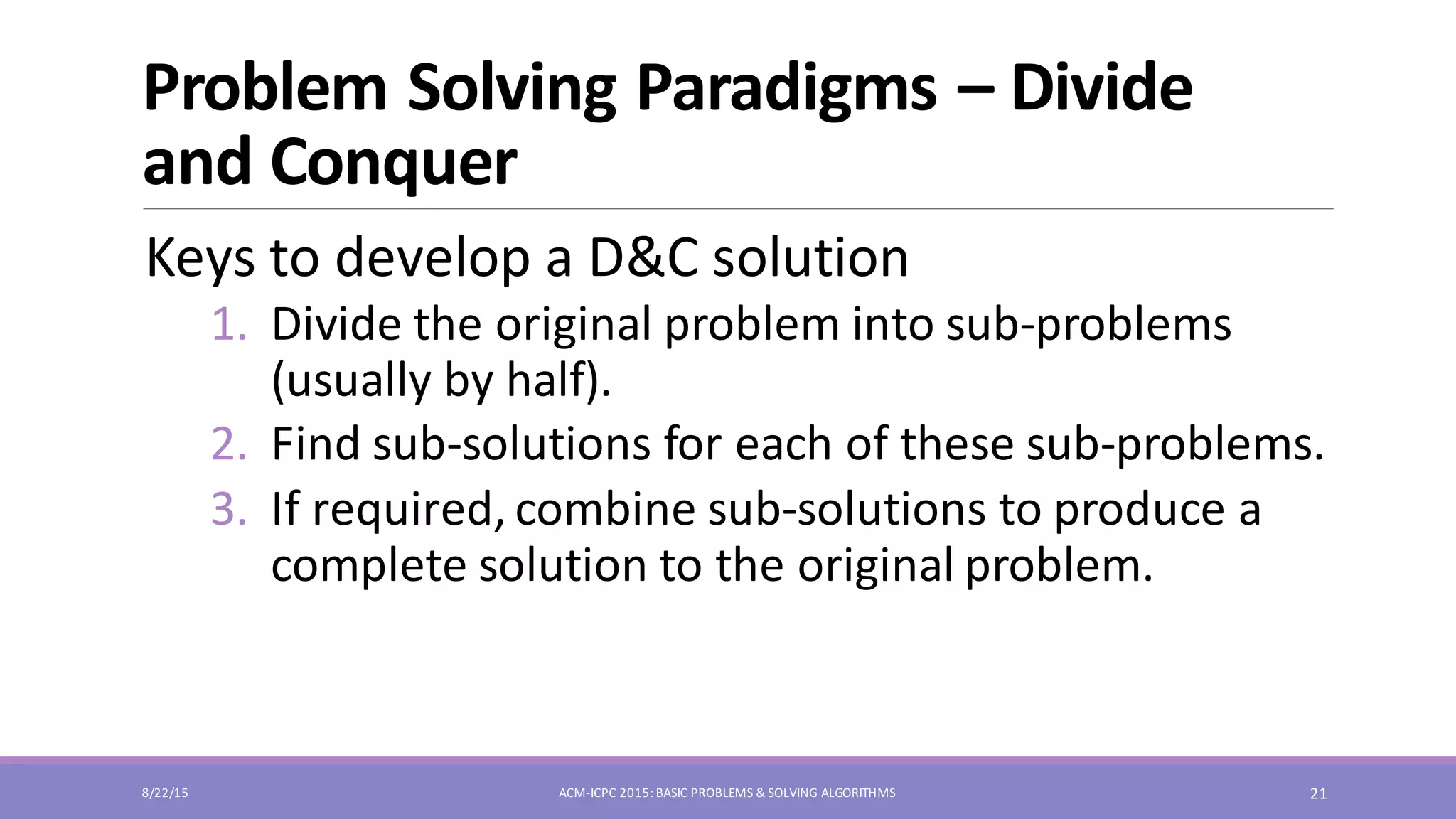 Problem Solving Paradigms – Divide and Conquer

Keys to develop a D&C solution

1. Divide the original problem into sub-problems (usually by half).
2. Find sub-solutions for each of these sub-problems.
3. If required, combine sub-solutions to produce a complete solution to the original problem.

8/22/15

ACM-ICPC 2015: BASIC PROBLEMS & SOLVING ALGORITHMS

21